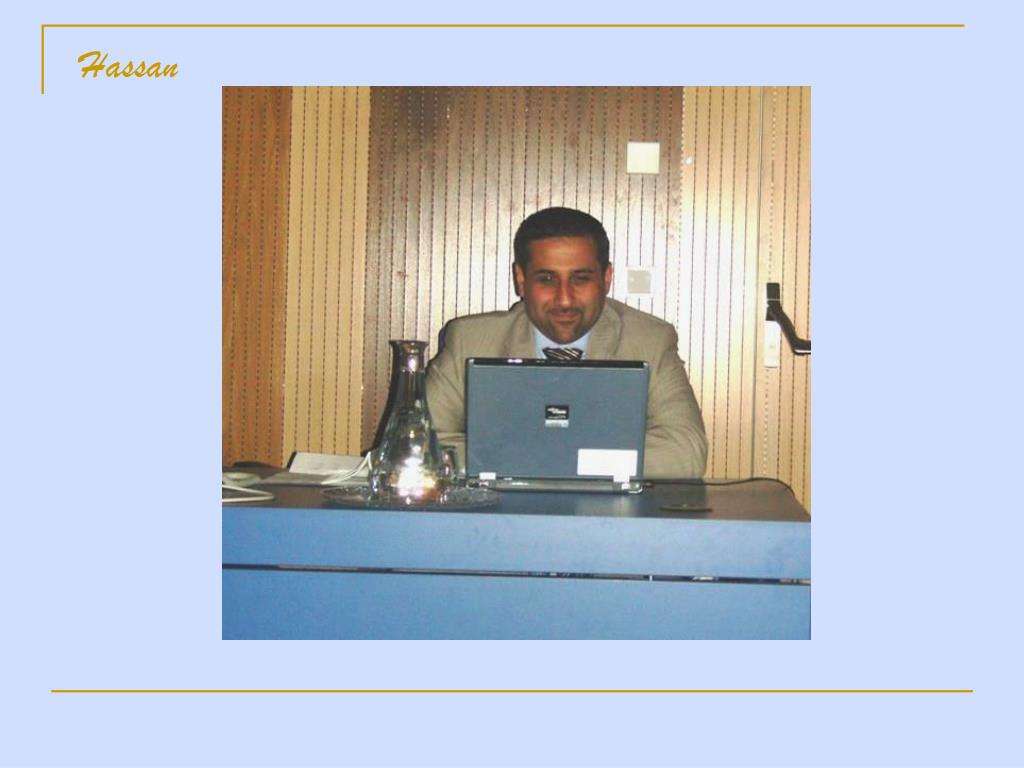 Hassan